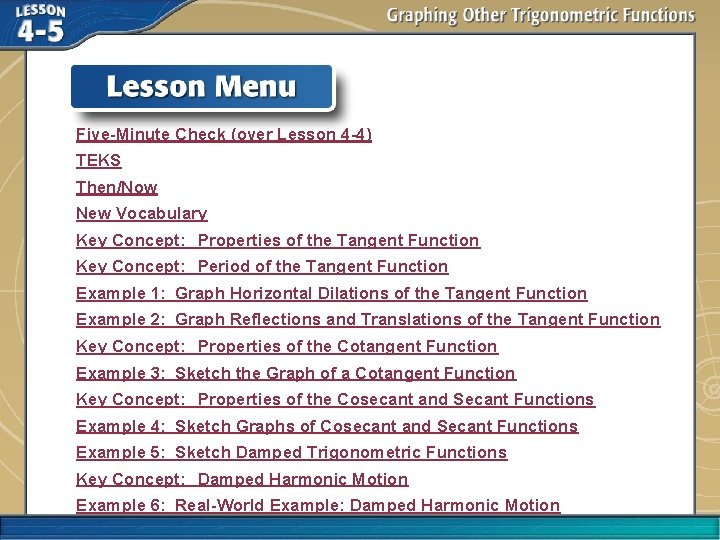 LESSON 4-5

Graphing Other Trigonometric Functions

Lesson Menu

Five-Minute Check (over Lesson 4-4)

TEKS

Then/Now

New Vocabulary

Key Concept: Properties of the Tangent Function

Key Concept: Period of the Tangent Function

Example 1: Graph Horizontal Dilations of the Tangent Function

Example 2: Graph Reflections and Translations of the Tangent Function

Key Concept: Properties of the Cotangent Function

Example 3: Sketch the Graph of a Cotangent Function

Key Concept: Properties of the Cosecant and Secant Functions

Example 4: Sketch Graphs of Cosecant and Secant Functions

Example 5: Sketch Damped Trigonometric Functions

Key Concept: Damped Harmonic Motion

Example 6: Real-World Example: Damped Harmonic Motion